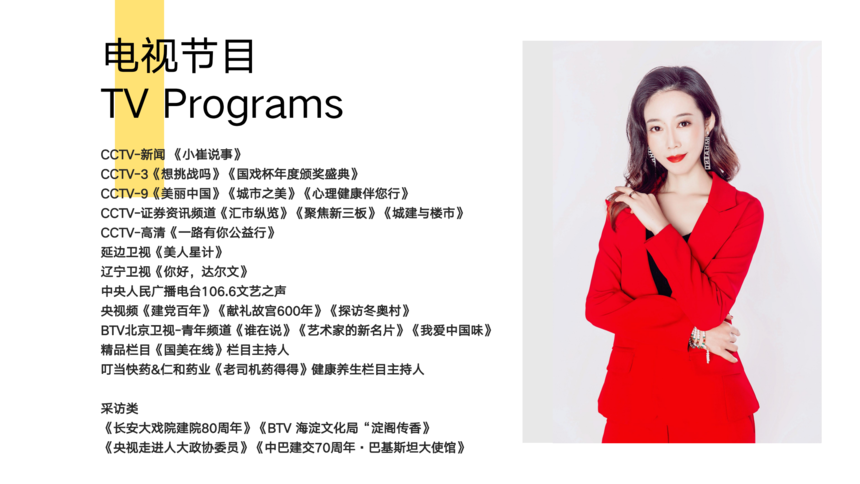 电视节目
TV Programs

CCTV-新闻 《小崔说事》
CCTV-3《想挑战吗》《国戏杯年度颁奖盛典》
CCTV-9《美丽中国》《城市之美》《心理健康伴您行》
CCTV-证券资讯频道《汇市纵览》《聚焦新三板》《城建与楼市》
CCTV-高清《一路有你公益行》
延边卫视《美人星计》
辽宁卫视《你好，达尔文》
中央人民广播电台106.6文艺之声
央视频《建党百年》《献礼故宫600年》《探访冬奥村》
BTV北京卫视-青年频道《谁在说》《艺术家的新名片》《我爱中国味》
精品栏目《国美在线》栏目主持人
叮当快药&仁和药业《老司机药得得》健康养生栏目主持人

采访类
《长安大戏院建院80周年》《BTV 海淀文化局“淀阁传香》
《央视走进人大政协委员》《中巴建交70周年·巴基斯坦大使馆》